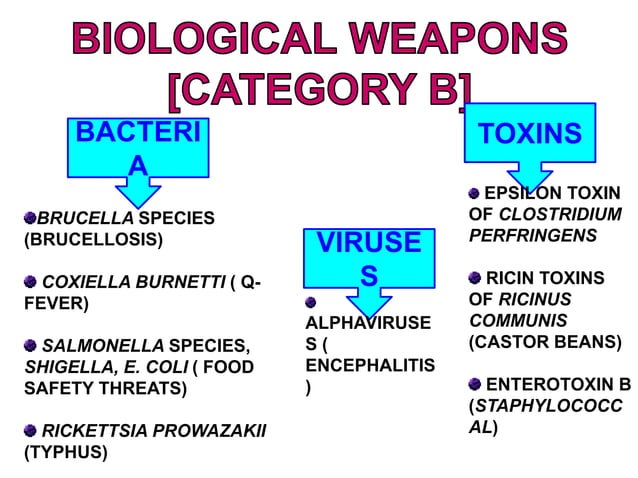 BIOLOGICAL WEAPONS [CATEGORY B]

BACTERIA

BRUCELLA SPECIES (BRUCELLOSIS)

COXIELLA BURNETTI ( Q-FEVER)

SALMONELLA SPECIES, SHIGELLA, E. COLI ( FOOD SAFETY THREATS)

RICKETTSIA PROWAZAKII (TYPHUS)

VIRUSES

ALPHAVIRUSES ( ENCEPHALITIS )

TOXINS

EPSILON TOXIN OF CLOSTRIDIUM PERFRINGENS

RICIN TOXINS OF RICINUS COMMUNIS (CASTOR BEANS)

ENTEROTOXIN B (STAPHYLOCOCCAL)